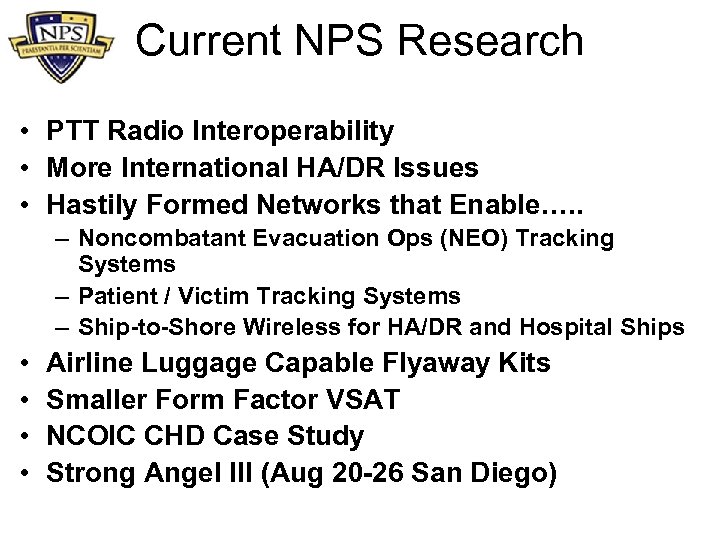 NPS
PRAESTANTIA PER SCIENTIAM

Current NPS Research

• PTT Radio Interoperability
• More International HA/DR Issues
• Hastily Formed Networks that Enable…..
– Noncombatant Evacuation Ops (NEO) Tracking Systems
– Patient / Victim Tracking Systems
– Ship-to-Shore Wireless for HA/DR and Hospital Ships
• Airline Luggage Capable Flyaway Kits
• Smaller Form Factor VSAT
• NCOIC CHD Case Study
• Strong Angel III (Aug 20-26 San Diego)